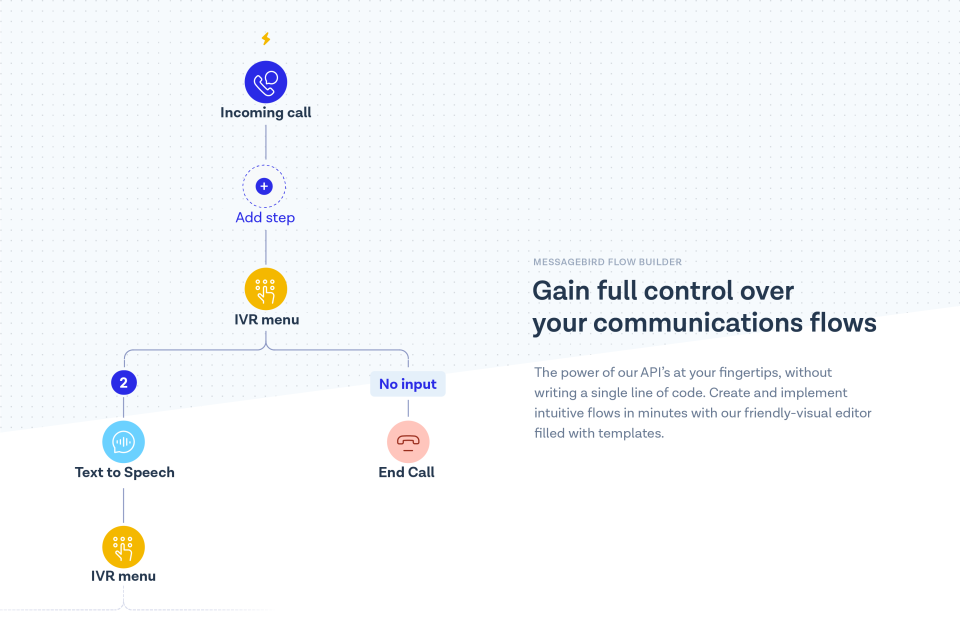 Incoming call

Add step

IVR menu

2

No input

Text to Speech

End Call

IVR menu

MESSAGEBIRD FLOW BUILDER

Gain full control over your communications flows

The power of our API's at your fingertips, without writing a single line of code. Create and implement intuitive flows in minutes with our friendly-visual editor filled with templates.